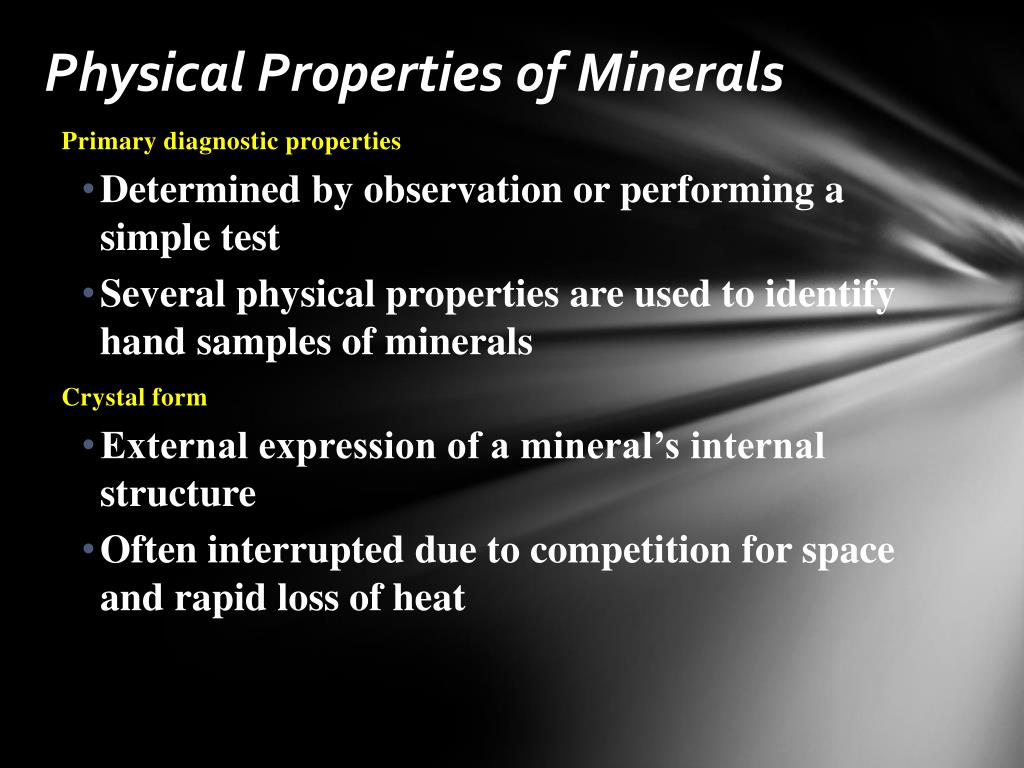 Physical Properties of Minerals

Primary diagnostic properties

• Determined by observation or performing a simple test

• Several physical properties are used to identify hand samples of minerals

Crystal form

• External expression of a mineral's internal structure

• Often interrupted due to competition for space and rapid loss of heat